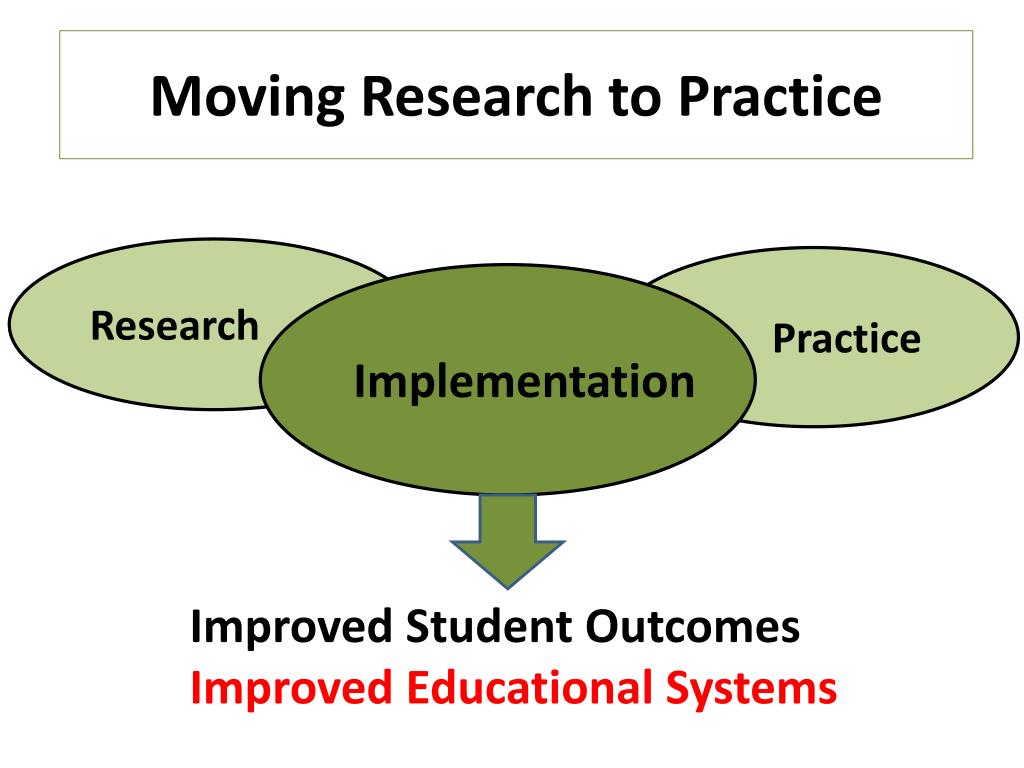 Moving Research to Practice

Research

Implementation

Practice

Improved Student Outcomes
Improved Educational Systems